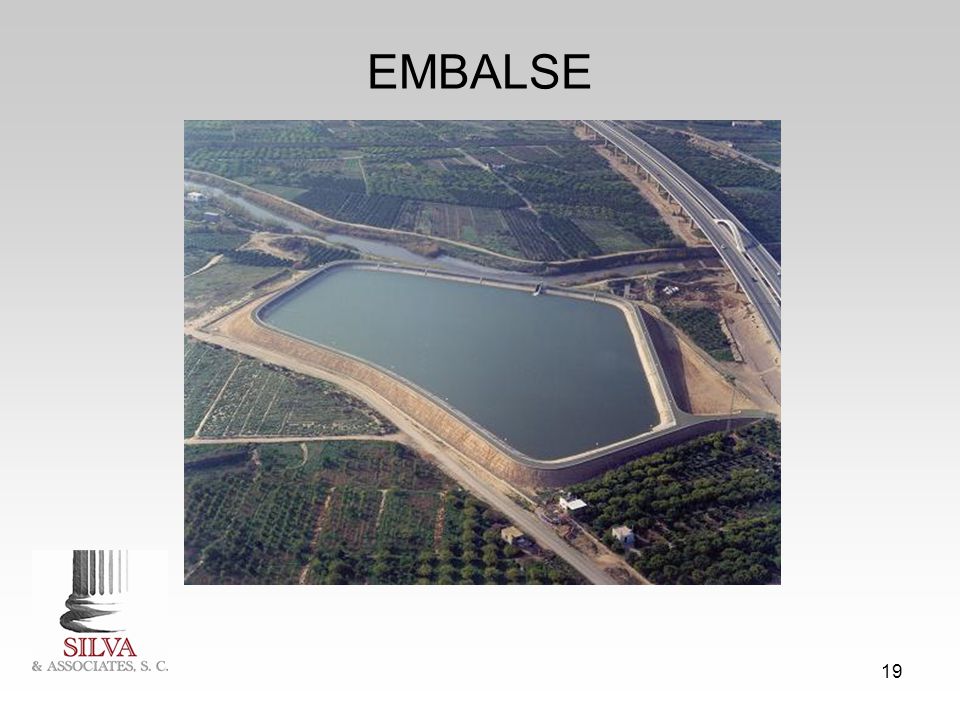 EMBALSE

SILVA
& ASSOCIATES, S. C.

19